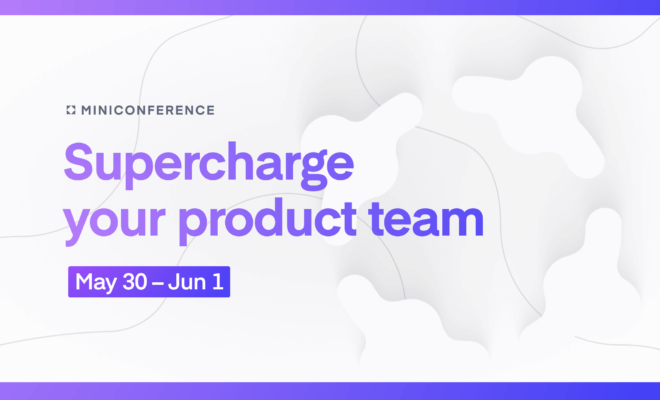 MINICONFERENCE

Supercharge your product team

May 30 – Jun 1